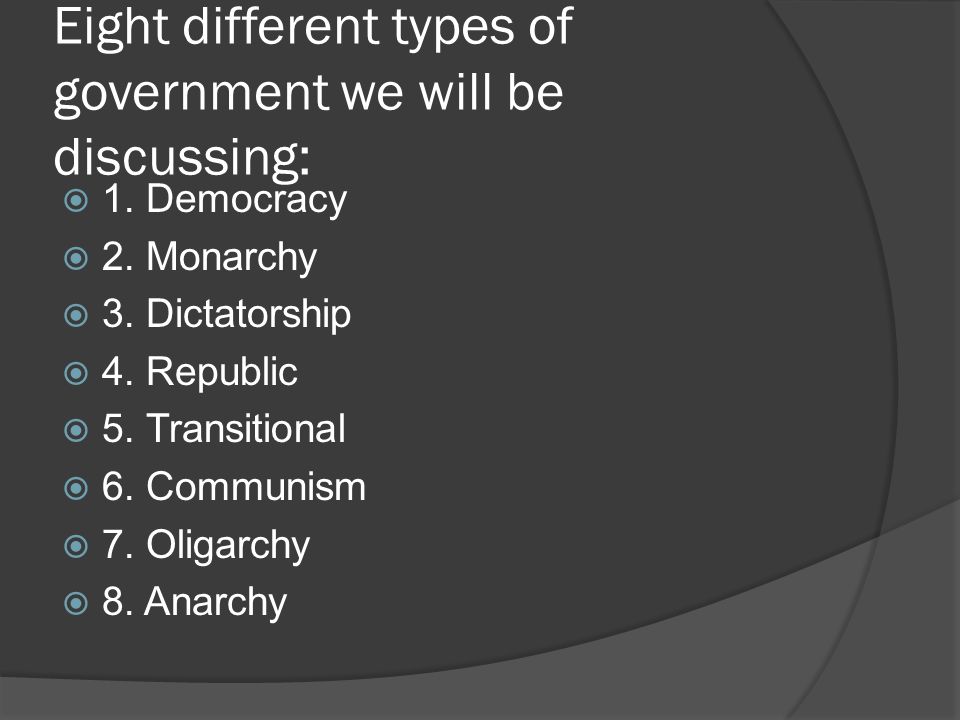 Eight different types of government we will be discussing:

1. Democracy
2. Monarchy
3. Dictatorship
4. Republic
5. Transitional
6. Communism
7. Oligarchy
8. Anarchy